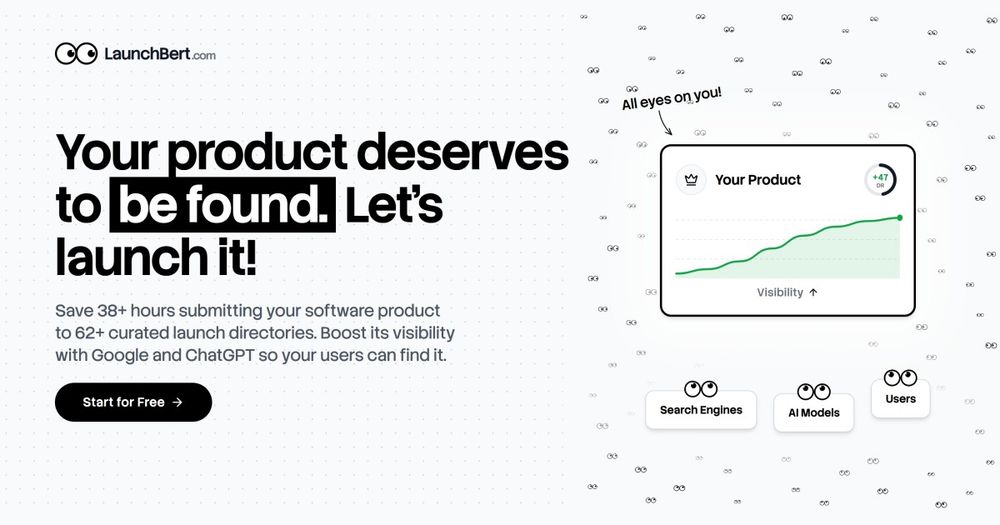 LaunchBert.com

Your product deserves to be found. Let's launch it!

Save 38+ hours submitting your software product to 62+ curated launch directories. Boost its visibility with Google and ChatGPT so your users can find it.

Start for Free →

All eyes on you!

Your Product

+47
DR

Visibility ↑

Search Engines

AI Models

Users